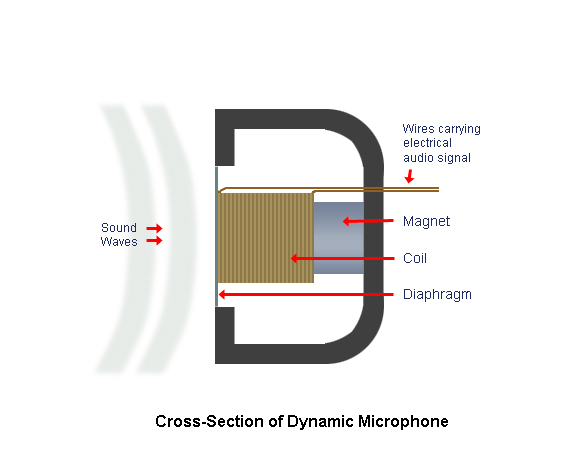 Wires carrying electrical audio signal

Sound Waves

Magnet

Coil

Diaphragm

Cross-Section of Dynamic Microphone